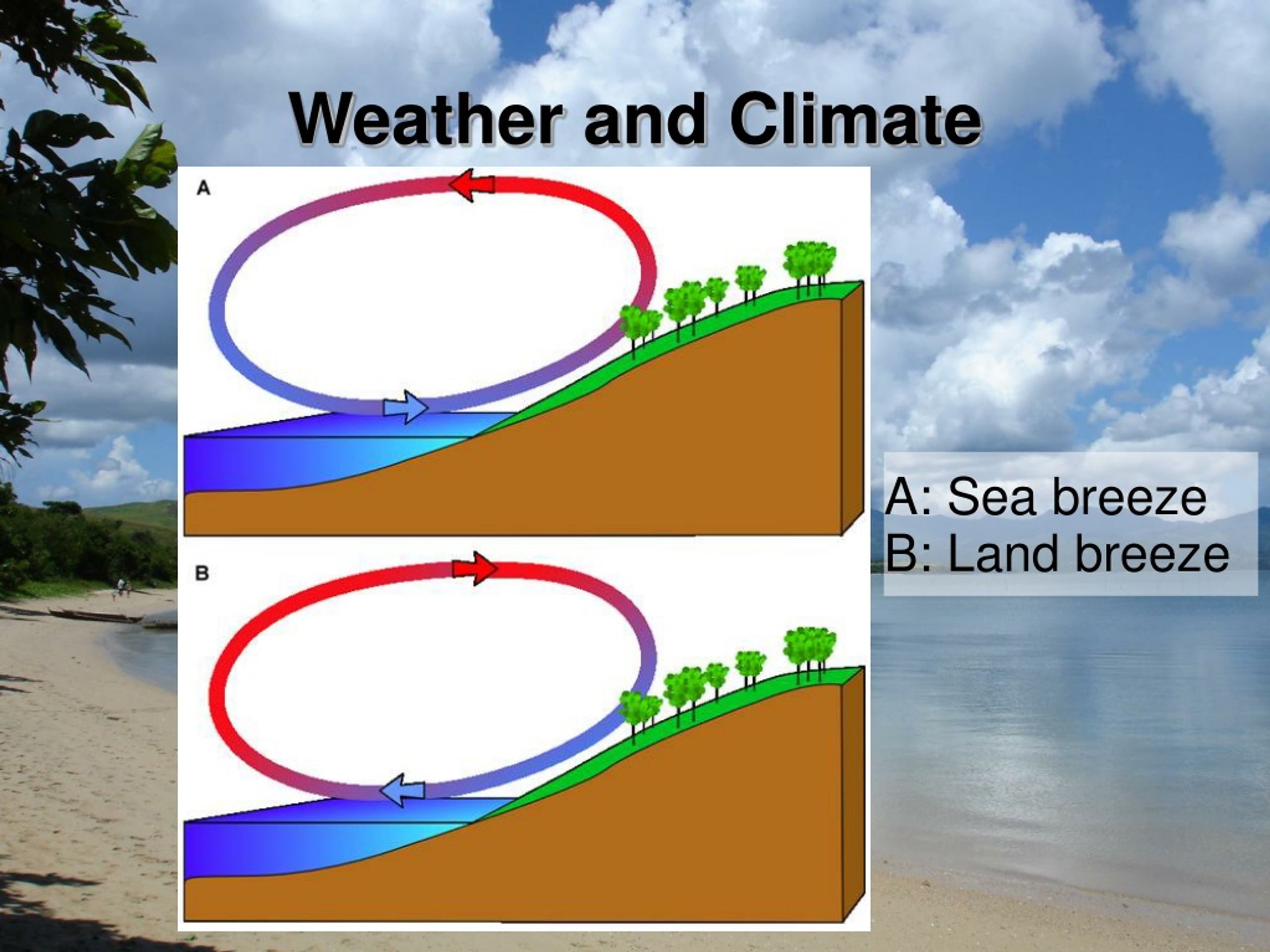 Weather and Climate

A

B

A: Sea breeze
B: Land breeze